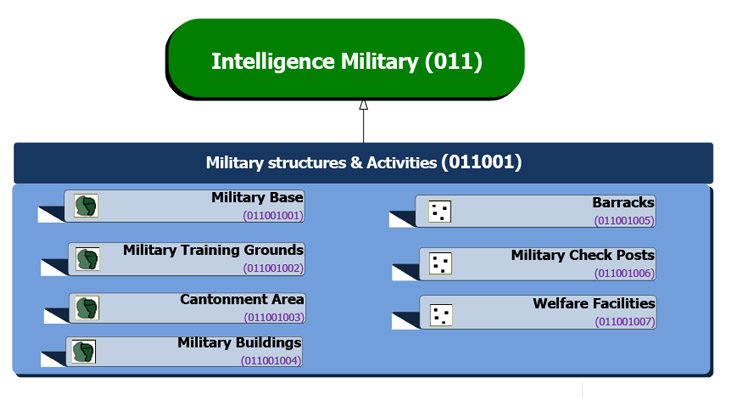 Intelligence Military (011)

Military structures & Activities (011001)

Military Base
(011001001)

Military Training Grounds
(011001002)

Cantonment Area
(011001003)

Military Buildings
(011001004)

Barracks
(011001005)

Military Check Posts
(011001006)

Welfare Facilities
(011001007)